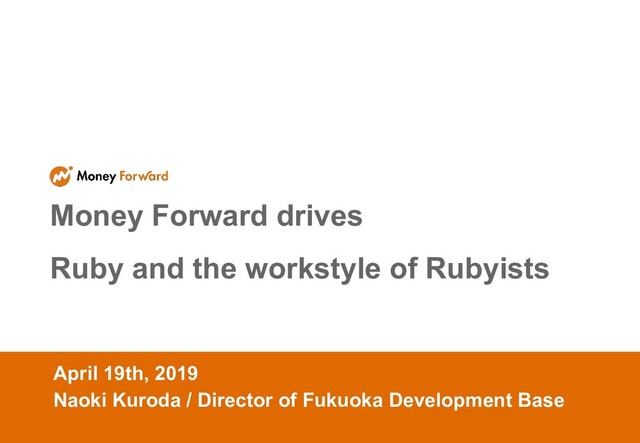 Money Forward

Money Forward drives

Ruby and the workstyle of Rubyists

April 19th, 2019
Naoki Kuroda / Director of Fukuoka Development Base